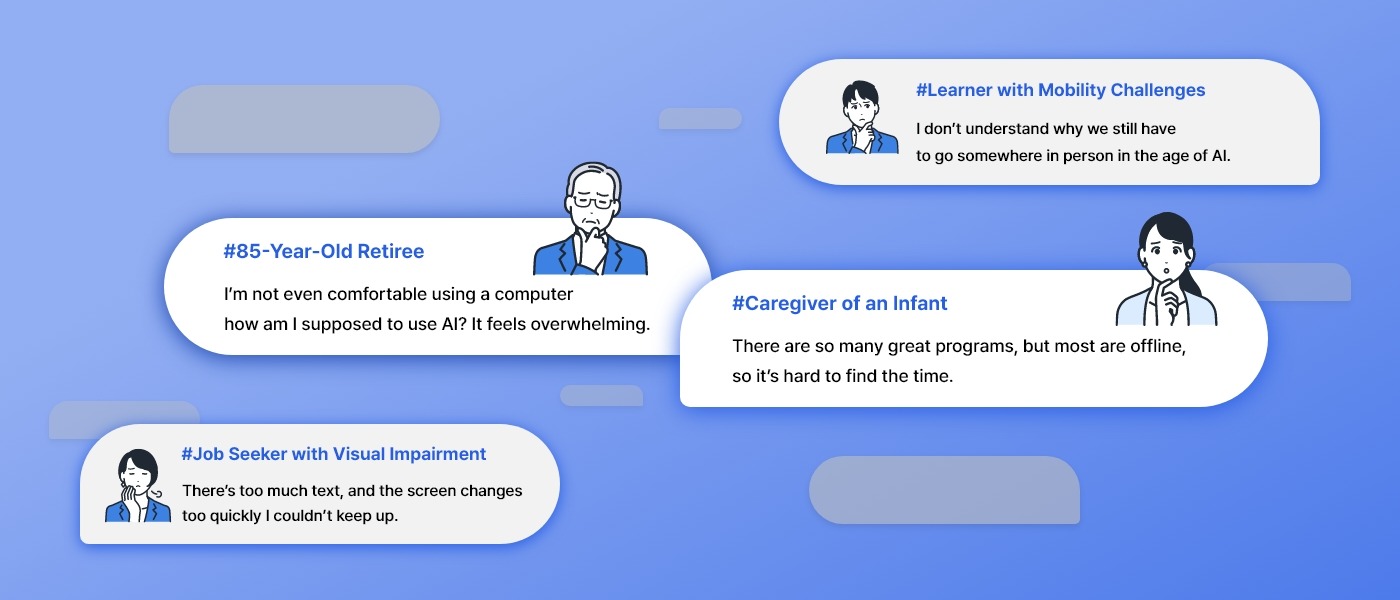 #Learner with Mobility Challenges

I don't understand why we still have to go somewhere in person in the age of AI.

#85-Year-Old Retiree

I'm not even comfortable using a computer how am I supposed to use AI? It feels overwhelming.

#Caregiver of an Infant

There are so many great programs, but most are offline, so it's hard to find the time.

#Job Seeker with Visual Impairment

There's too much text, and the screen changes too quickly I couldn't keep up.